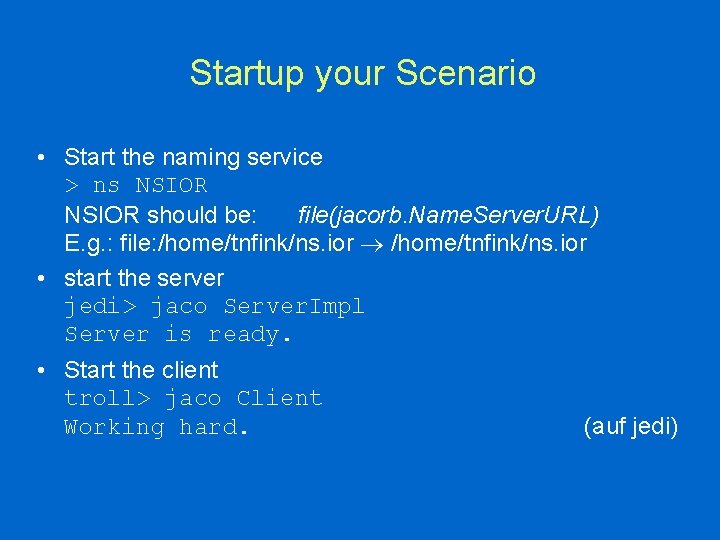 Startup your Scenario

• Start the naming service
> ns NSIOR
NSIOR should be: file(jacorb.NameServerURL)
E.g.: file:/home/tnfink/ns.ior $\rightarrow$ /home/tnfink/ns.ior

• start the server
jedi> jaco ServerImpl
Server is ready.

• Start the client
troll> jaco Client
Working hard. (auf jedi)